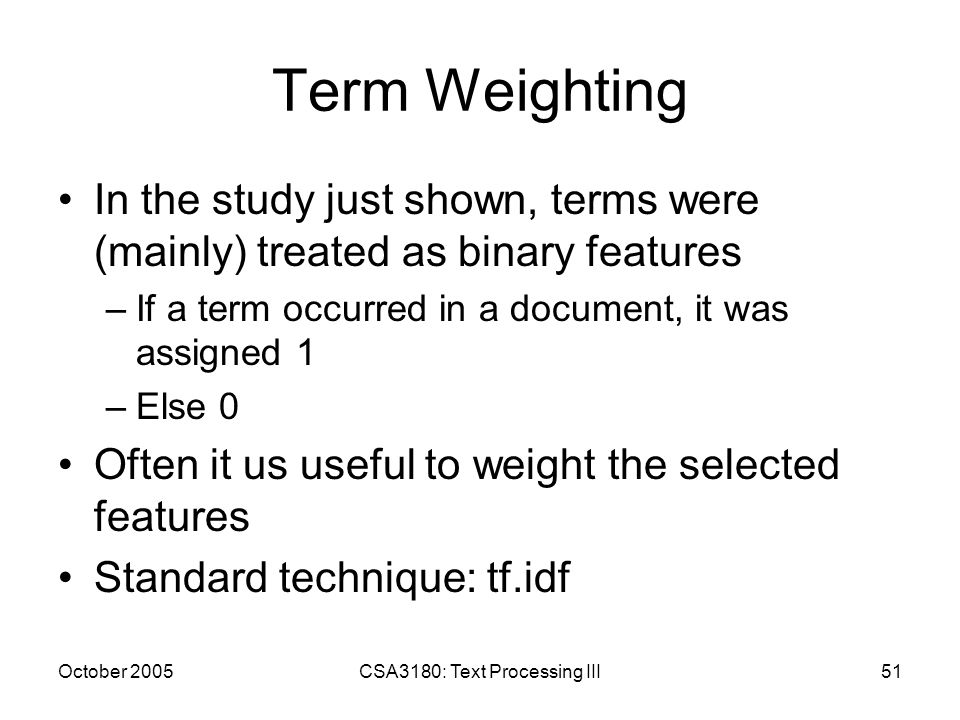 Term Weighting

• In the study just shown, terms were (mainly) treated as binary features
– If a term occurred in a document, it was assigned 1
– Else 0

• Often it us useful to weight the selected features

• Standard technique: tf.idf

October 2005

CSA3180: Text Processing III

51